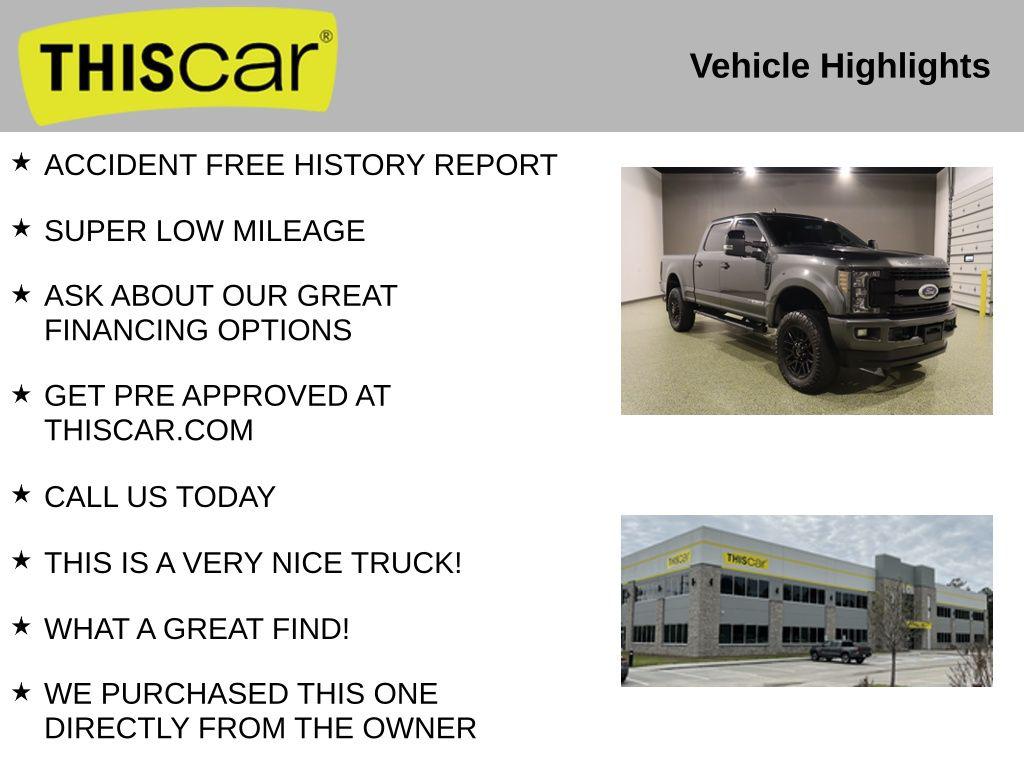 THIScar®

Vehicle Highlights

★ ACCIDENT FREE HISTORY REPORT

★ SUPER LOW MILEAGE

★ ASK ABOUT OUR GREAT FINANCING OPTIONS

★ GET PRE APPROVED AT THISCAR.COM

★ CALL US TODAY

★ THIS IS A VERY NICE TRUCK!

★ WHAT A GREAT FIND!

★ WE PURCHASED THIS ONE DIRECTLY FROM THE OWNER

THIScar

THIScar